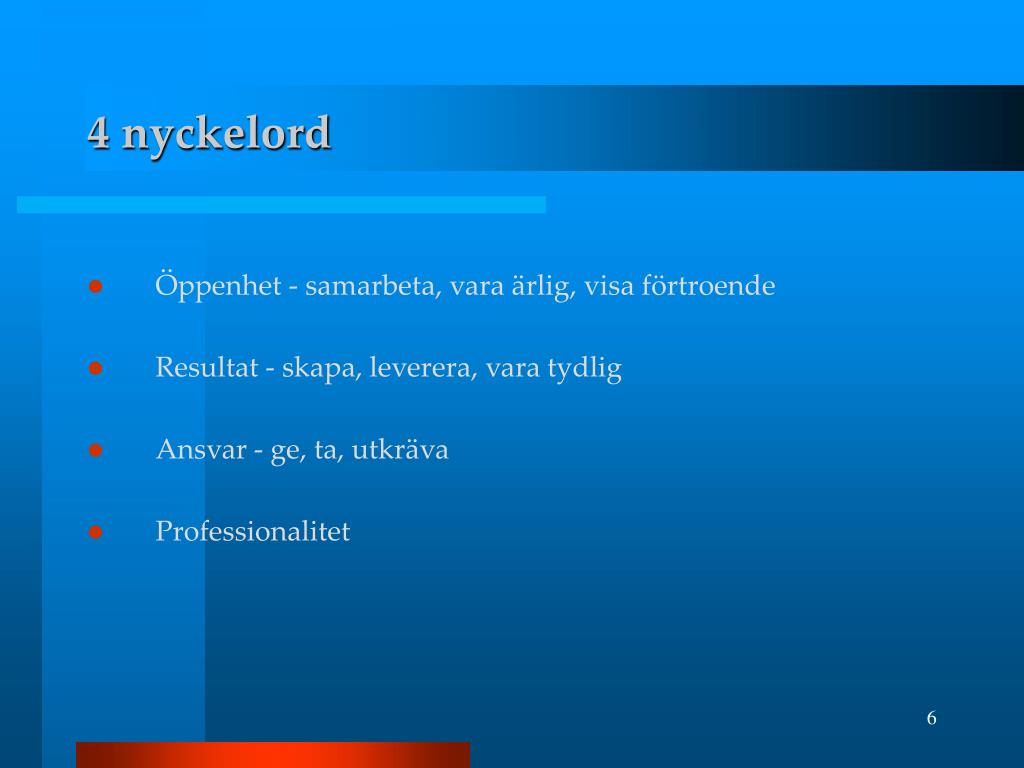 4 nyckelord

- Öppenhet - samarbeta, vara ärlig, visa förtroende
- Resultat - skapa, leverera, vara tydlig
- Ansvar - ge, ta, utkräva
- Professionalitet

6